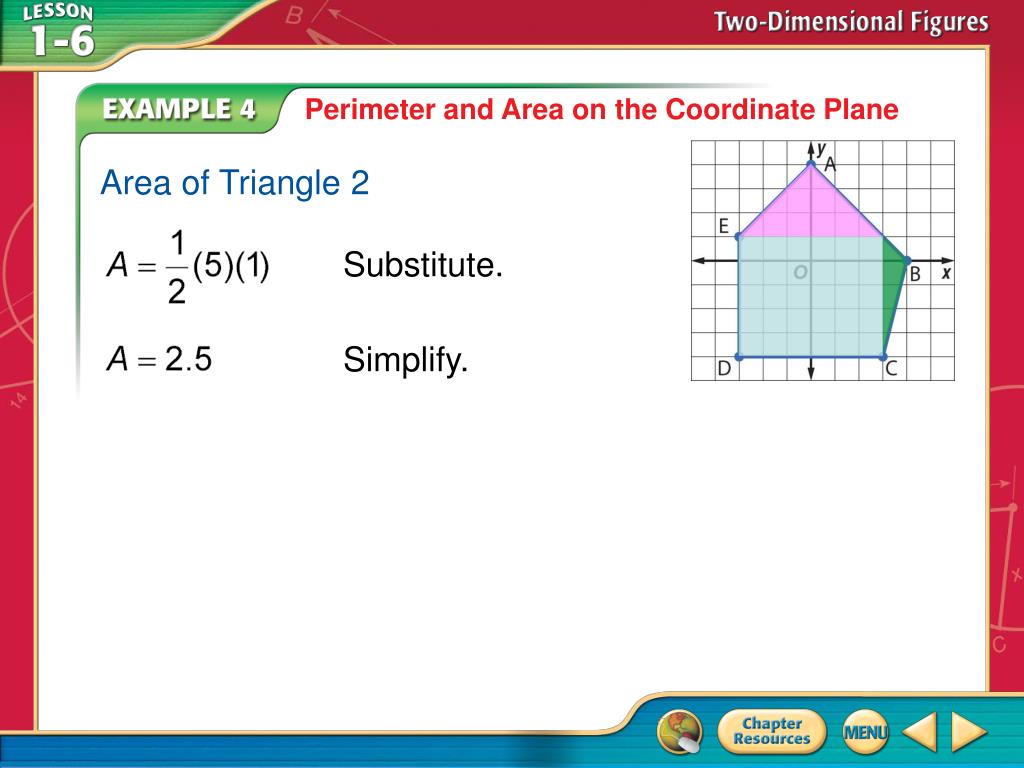 LESSON 1-6

Two-Dimensional Figures

EXAMPLE 4 Perimeter and Area on the Coordinate Plane

Area of Triangle 2

$A = \frac{1}{2}(5)(1)$ Substitute.

$A = 2.5$ Simplify.

y
A
E
O
B
x
D
C

Chapter Resources
MENU